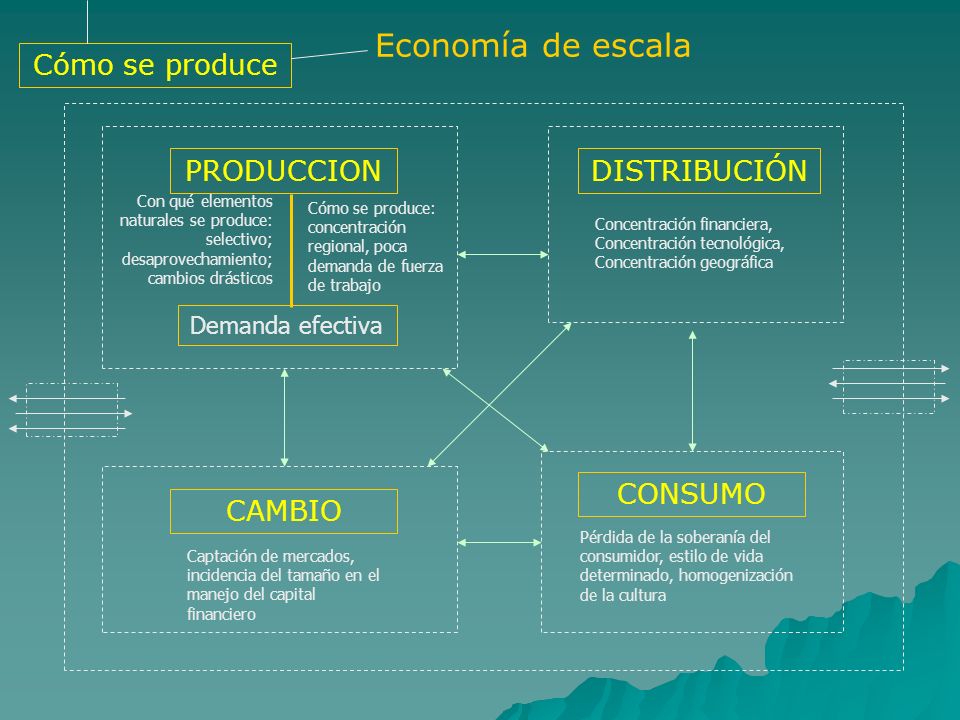 Cómo se produce

Economía de escala

PRODUCCION

Con qué elementos naturales se produce: selectivo; desaprovechamiento; cambios drásticos

Cómo se produce: concentración regional, poca demanda de fuerza de trabajo

Demanda efectiva

DISTRIBUCIÓN

Concentración financiera, Concentración tecnológica, Concentración geográfica

CAMBIO

Captación de mercados, incidencia del tamaño en el manejo del capital financiero

CONSUMO

Pérdida de la soberanía del consumidor, estilo de vida determinado, homogenización de la cultura